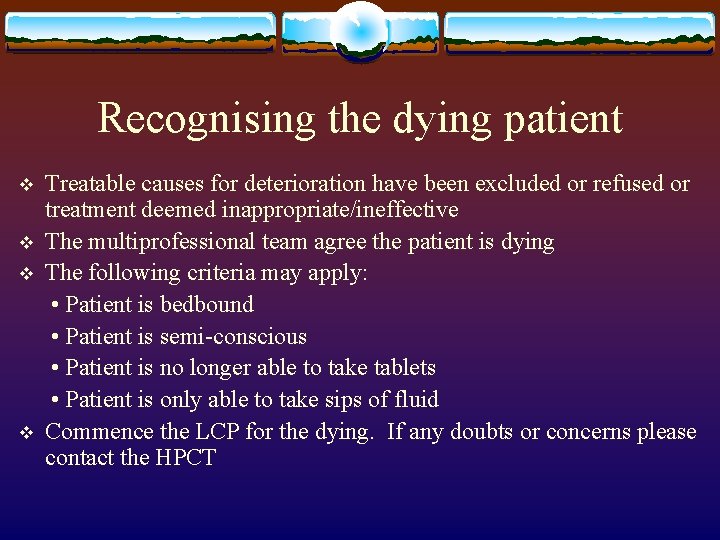 Recognising the dying patient

❖ Treatable causes for deterioration have been excluded or refused or treatment deemed inappropriate/ineffective
❖ The multiprofessional team agree the patient is dying
❖ The following criteria may apply:
• Patient is bedbound
• Patient is semi-conscious
• Patient is no longer able to take tablets
• Patient is only able to take sips of fluid
❖ Commence the LCP for the dying. If any doubts or concerns please contact the HPCT